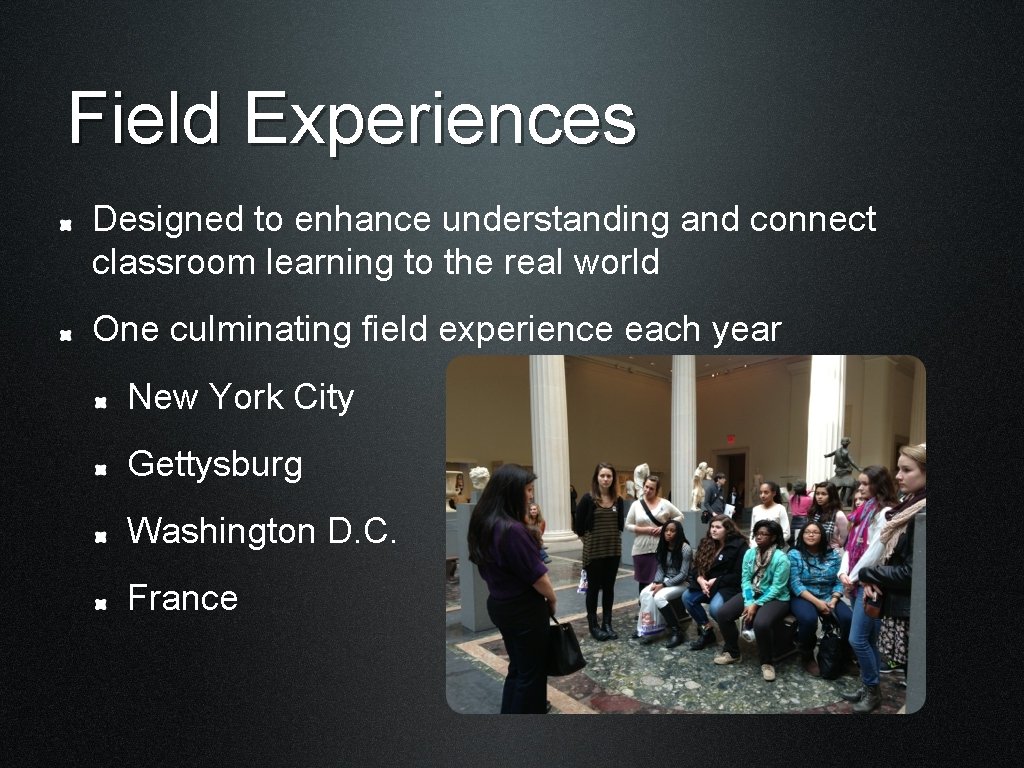 Field Experiences

Designed to enhance understanding and connect classroom learning to the real world

One culminating field experience each year

New York City

Gettysburg

Washington D.C.

France